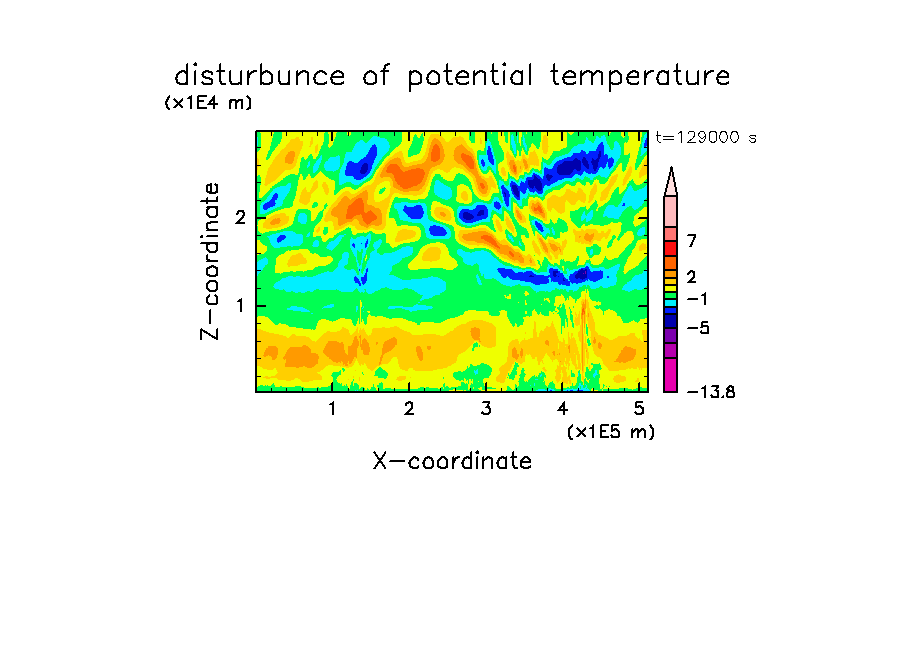 disturbunce of potential temperature
(x1E4 m)
t=129000 s
Z-coordinate
2
1
7
2
−1
−5
−13.8
1 2 3 4 5
(x1E5 m)
X-coordinate